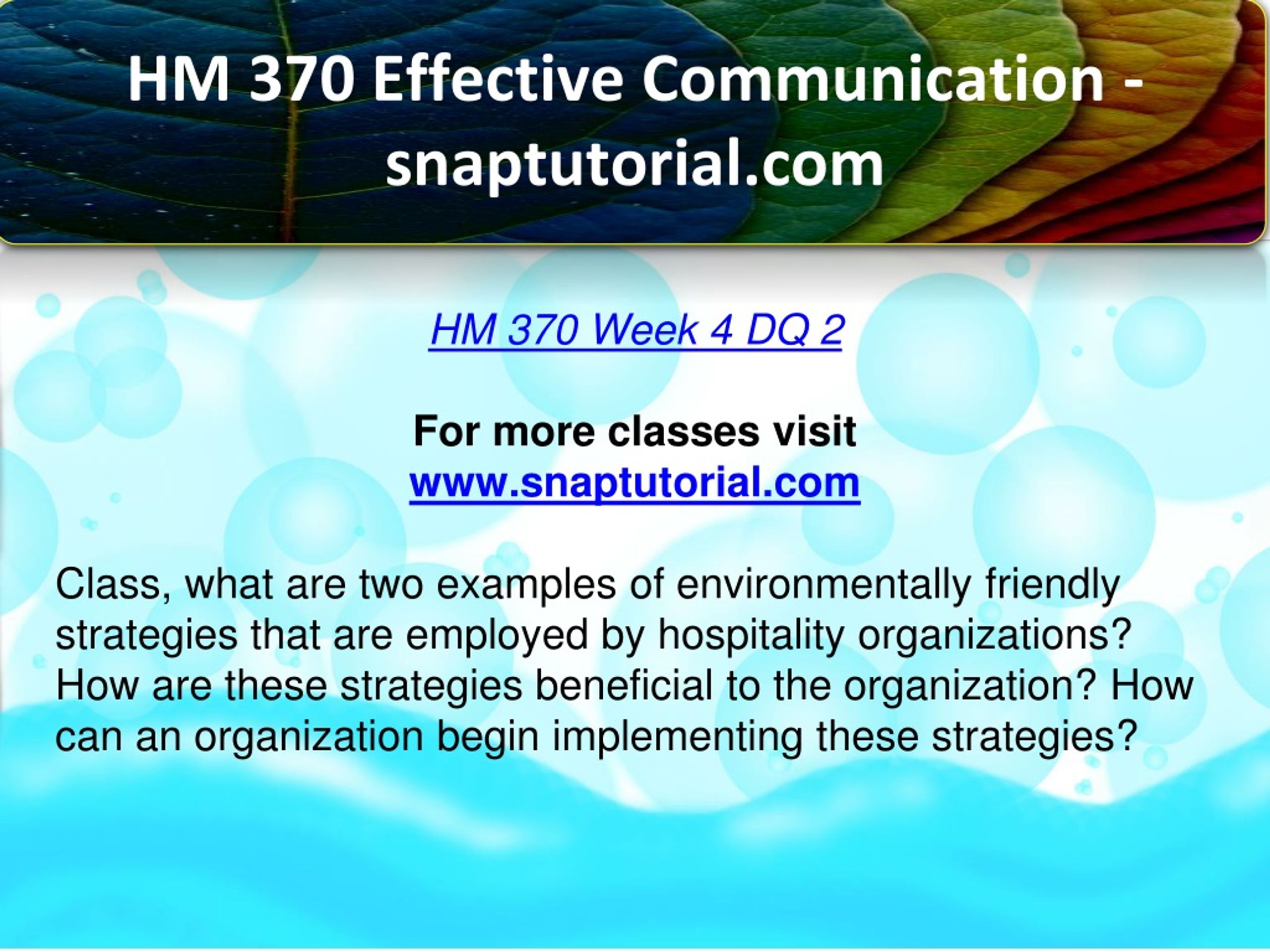 HM 370 Effective Communication - snaptutorial.com

HM 370 Week 4 DQ 2

For more classes visit
www.snaptutorial.com

Class, what are two examples of environmentally friendly strategies that are employed by hospitality organizations? How are these strategies beneficial to the organization? How can an organization begin implementing these strategies?